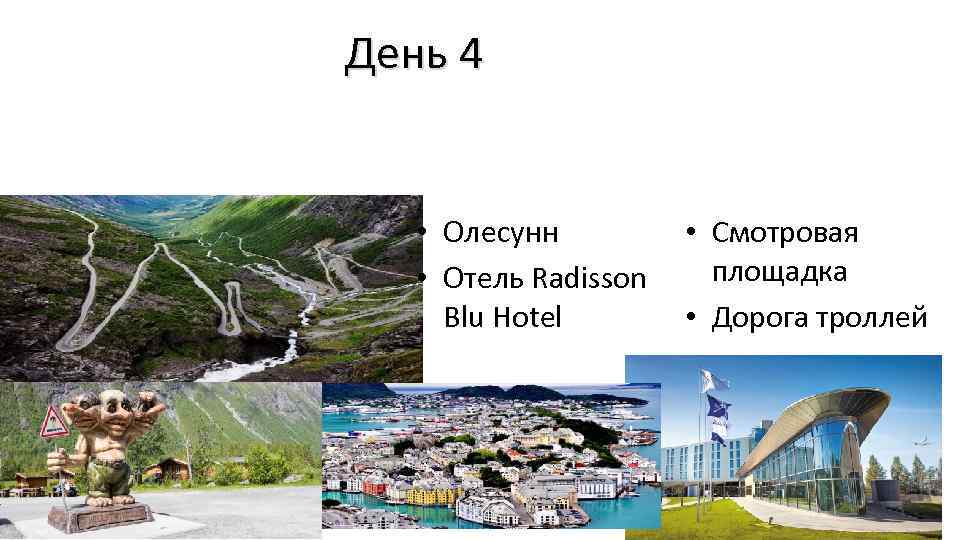 День 4

• Олесунн
• Отель Radisson Blu Hotel

• Смотровая площадка
• Дорога троллей